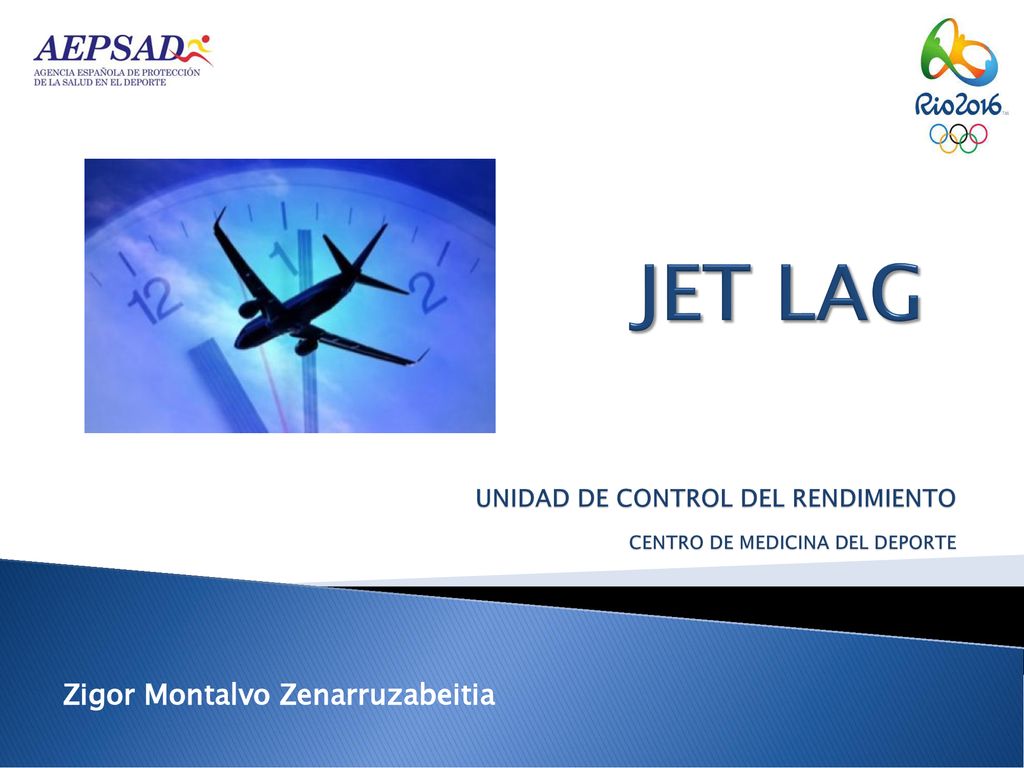 AEPSAD
AGENCIA ESPAÑOLA DE PROTECCIÓN DE LA SALUD EN EL DEPORTE

Rio2016

12
1
2

JET LAG

UNIDAD DE CONTROL DEL RENDIMIENTO

CENTRO DE MEDICINA DEL DEPORTE

Zigor Montalvo Zenarruzabeitia